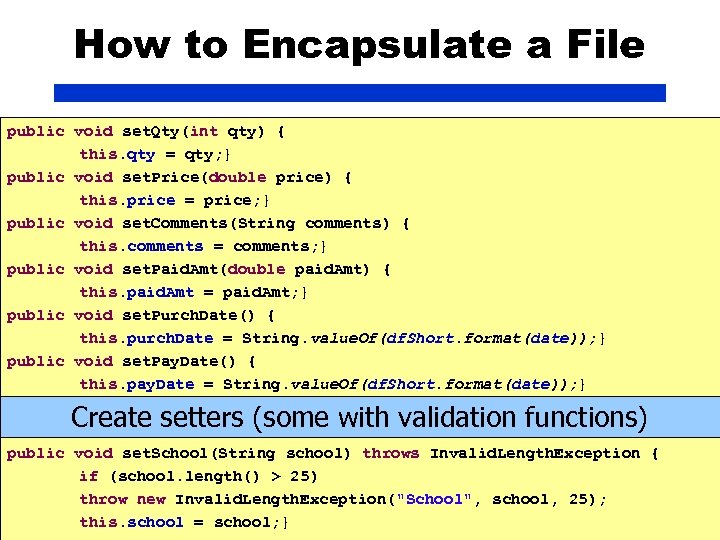 How to Encapsulate a File

public void setQty(int qty) {
this.qty = qty;}
public void setPrice(double price) {
this.price = price;}
public void setComments(String comments) {
this.comments = comments;}
public void setPaidAmt(double paidAmt) {
this.paidAmt = paidAmt;}
public void setPurchDate() {
this.purchDate = String.valueOf(dfShort.format(date));}
public void setPayDate() {
this.payDate = String.valueOf(dfShort.format(date));}

Create setters (some with validation functions)

public void setSchool(String school) throws InvalidLengthException {
if (school.length() > 25)
throw new InvalidLengthException("School", school, 25);
this.school = school;}